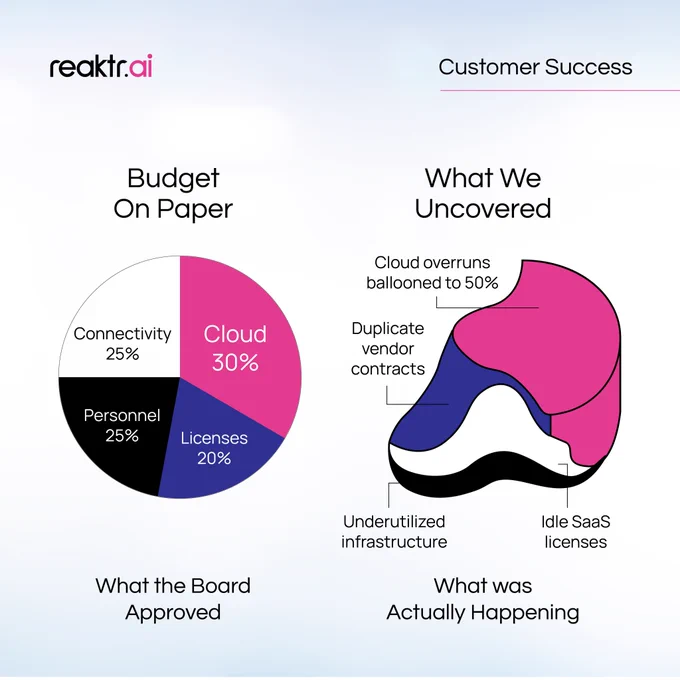 reaktr.ai

Customer Success

Budget On Paper

Connectivity 25%

Cloud 30%

Personnel 25%

Licenses 20%

What the Board Approved

What We Uncovered

Cloud overruns ballooned to 50%

Duplicate vendor contracts

Underutilized infrastructure

Idle SaaS licenses

What was Actually Happening